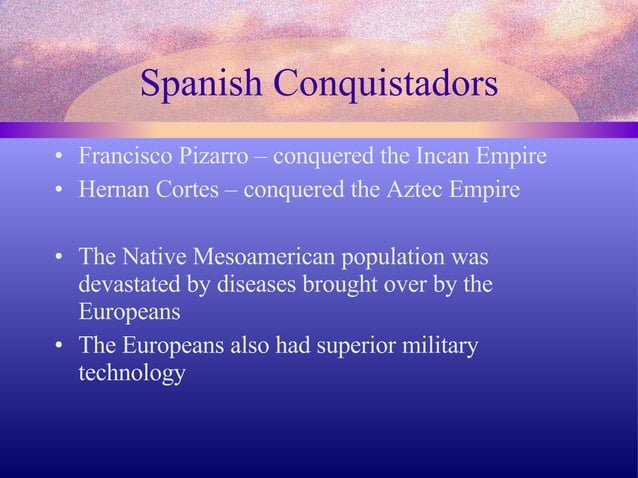 Spanish Conquistadors

• Francisco Pizarro – conquered the Incan Empire
• Hernan Cortes – conquered the Aztec Empire

• The Native Mesoamerican population was devastated by diseases brought over by the Europeans
• The Europeans also had superior military technology